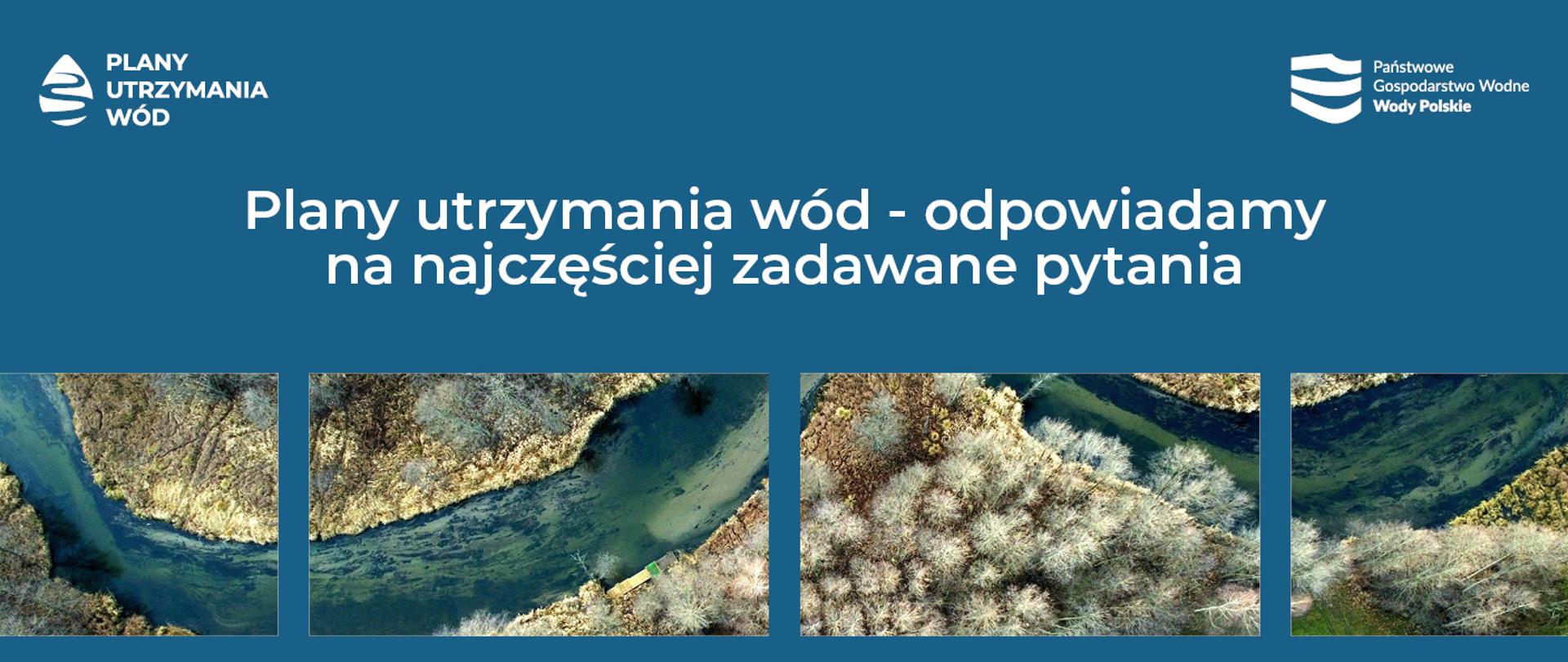 PLANY UTRZYMANIA WÓD

Państwowe Gospodarstwo Wodne Wody Polskie

Plany utrzymania wód - odpowiadamy na najczęściej zadawane pytania